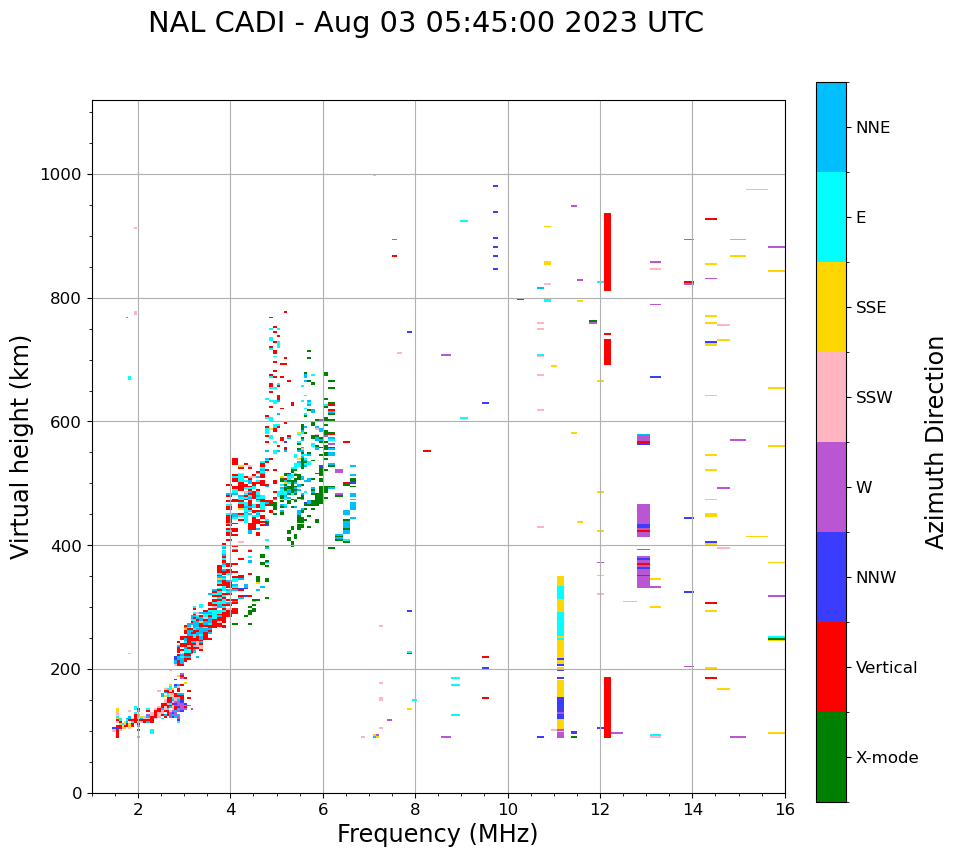 NAL CADI - Aug 03 05:45:00 2023 UTC

Virtual height (km)

1000
800
600
400
200
0

2
4
6
8
10
12
14
16

Frequency (MHz)

NNE
E
SSE
SSW
W
NNW
Vertical
X-mode

Azimuth Direction